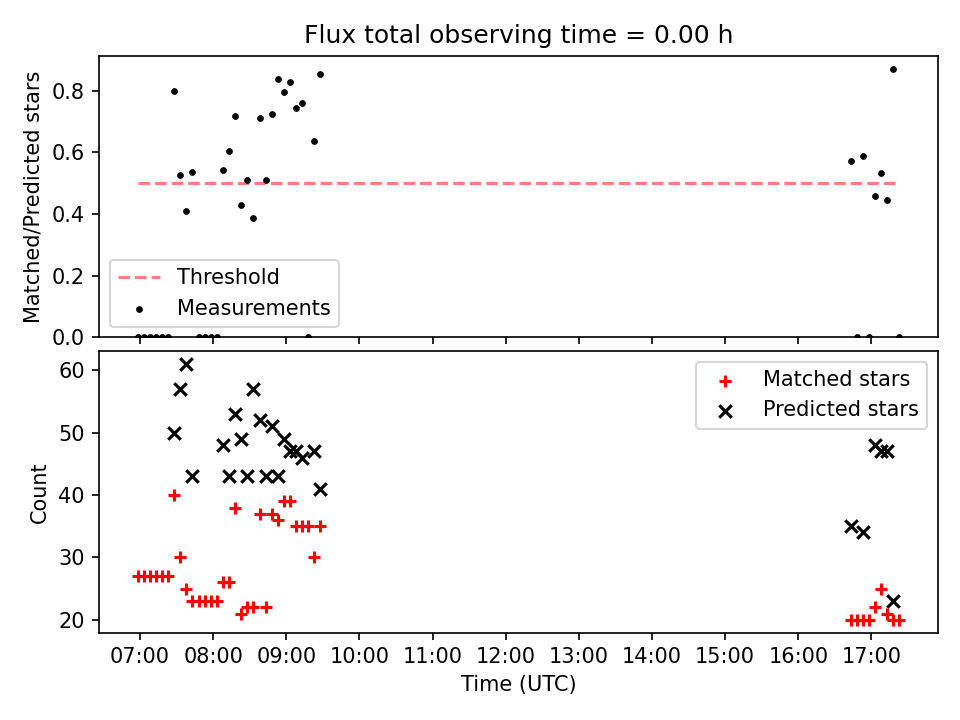 Flux total observing time = 0.00 h

Matched/Predicted stars

0.8
0.6
0.4
0.2
0.0

Threshold
Measurements

Count

60
50
40
30
20

Matched stars
Predicted stars

07:00 08:00 09:00 10:00 11:00 12:00 13:00 14:00 15:00 16:00 17:00

Time (UTC)